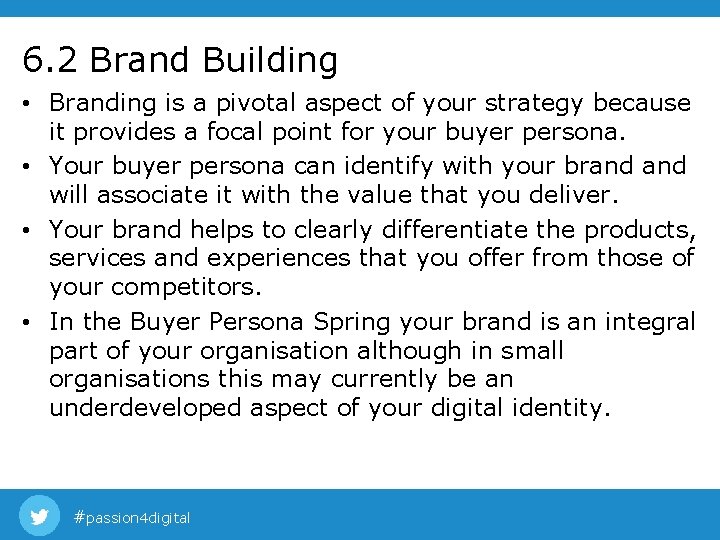 6.2 Brand Building

• Branding is a pivotal aspect of your strategy because it provides a focal point for your buyer persona.
• Your buyer persona can identify with your brand and will associate it with the value that you deliver.
• Your brand helps to clearly differentiate the products, services and experiences that you offer from those of your competitors.
• In the Buyer Persona Spring your brand is an integral part of your organisation although in small organisations this may currently be an underdeveloped aspect of your digital identity.

#passion4digital